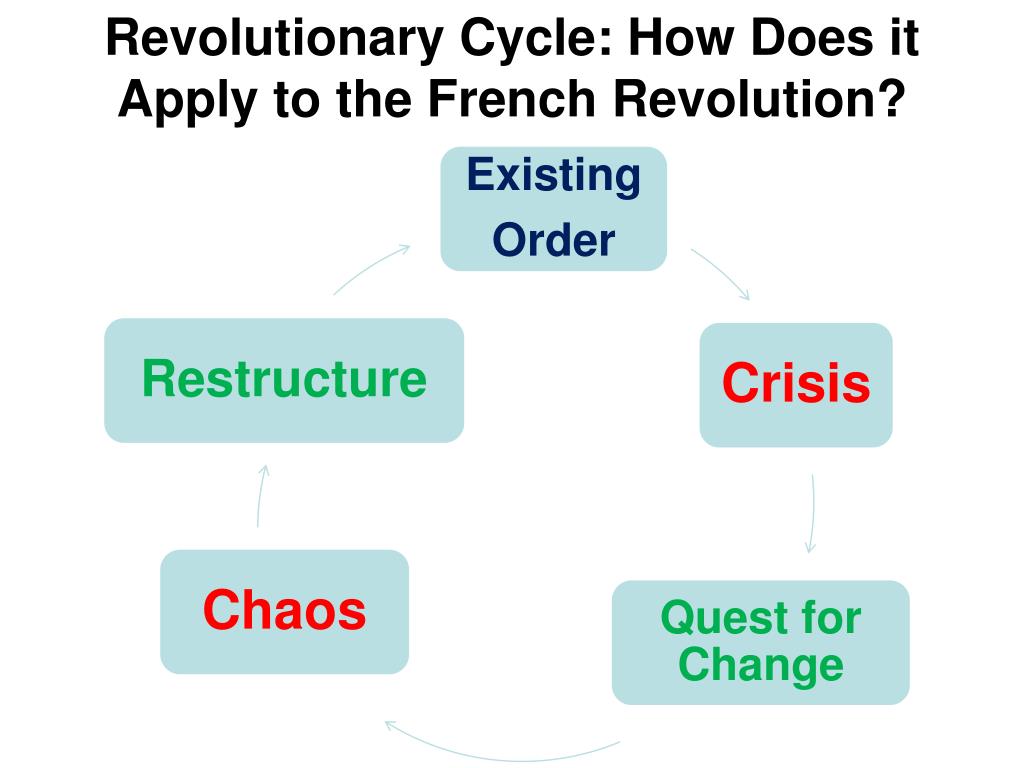 Revolutionary Cycle: How Does it Apply to the French Revolution?

Existing Order

Crisis

Quest for Change

Chaos

Restructure